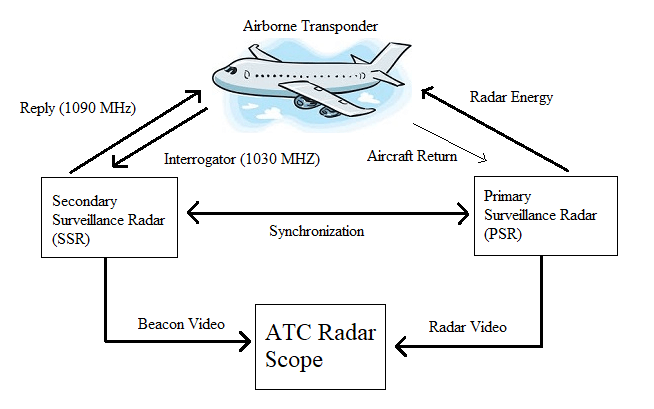 Airborne Transponder

Reply (1090 MHz)

Radar Energy

Interrogator (1030 MHZ)

Aircraft Return

Secondary Surveillance Radar (SSR)

Synchronization

Primary Surveillance Radar (PSR)

Beacon Video

ATC Radar Scope

Radar Video